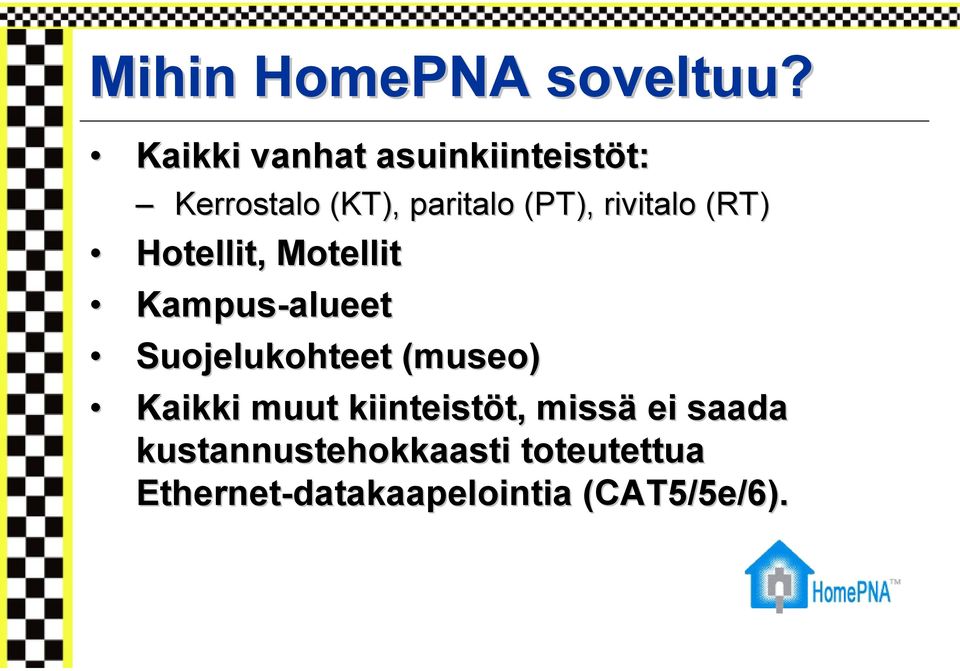 Mihin HomePNA soveltuu?

• Kaikki vanhat asuinkiinteistöt:
– Kerrostalo (KT), paritalo (PT), rivitalo (RT)
• Hotellit, Motellit
• Kampus-alueet
• Suojelukohteet (museo)
• Kaikki muut kiinteistöt, missä ei saada kustannustehokkaasti toteutettua Ethernet-datakaapelointia (CAT5/5e/6).

HomePNA™